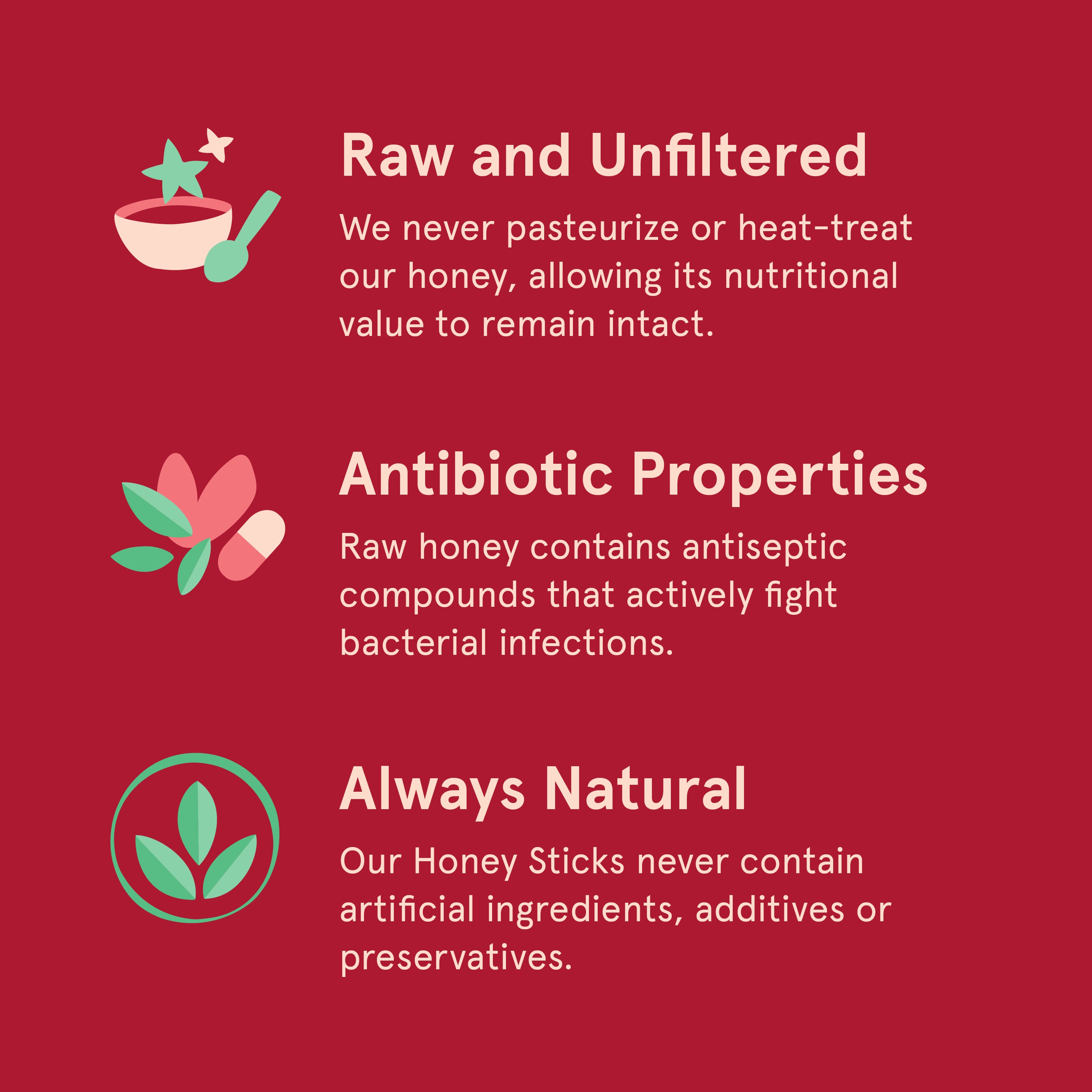 Raw and Unfiltered

We never pasteurize or heat-treat our honey, allowing its nutritional value to remain intact.

Antibiotic Properties

Raw honey contains antiseptic compounds that actively fight bacterial infections.

Always Natural

Our Honey Sticks never contain artificial ingredients, additives or preservatives.